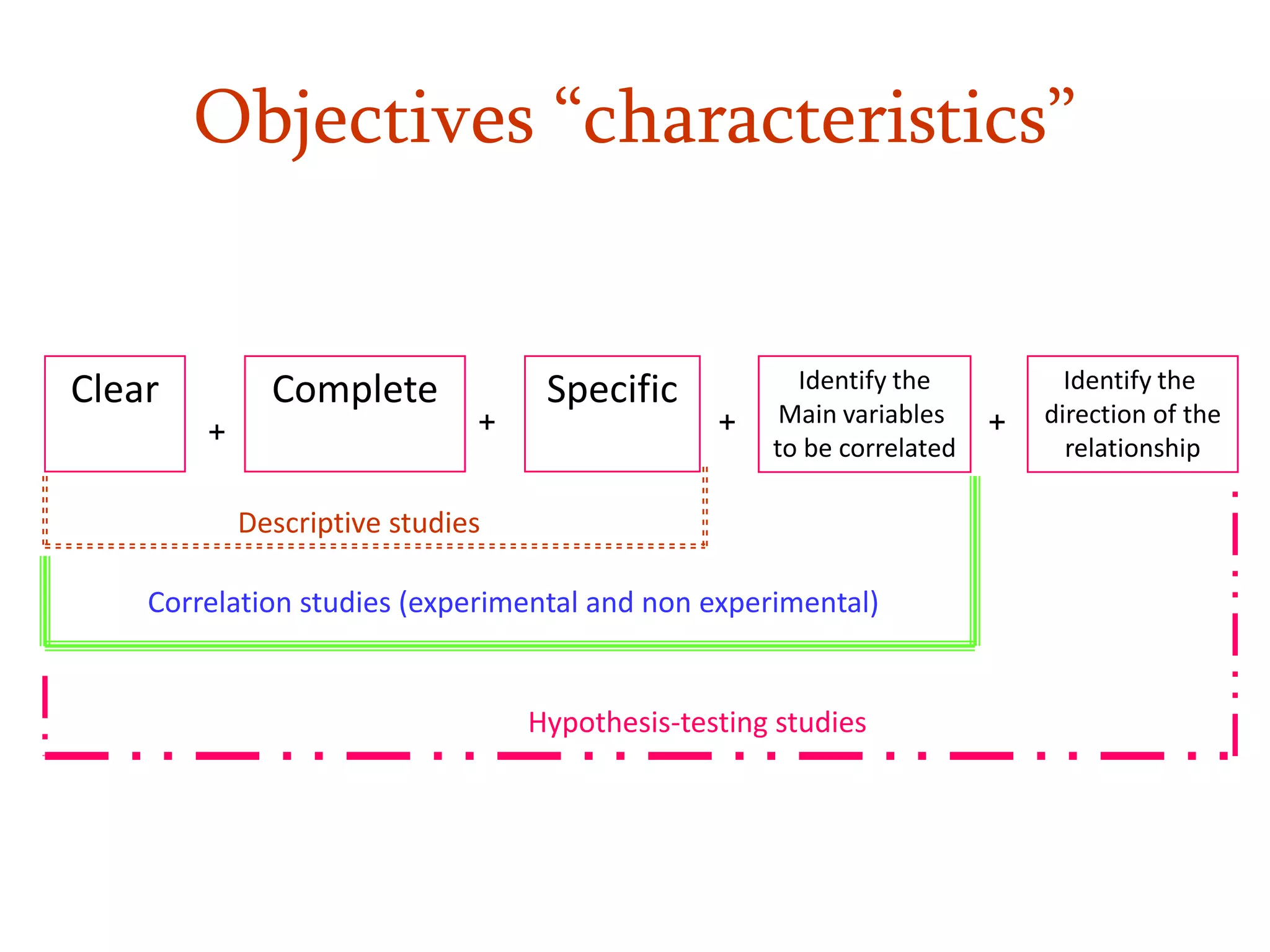 Objectives “characteristics”

Clear + Complete + Specific + Identify the Main variables to be correlated + Identify the direction of the relationship

Descriptive studies

Correlation studies (experimental and non experimental)

Hypothesis-testing studies